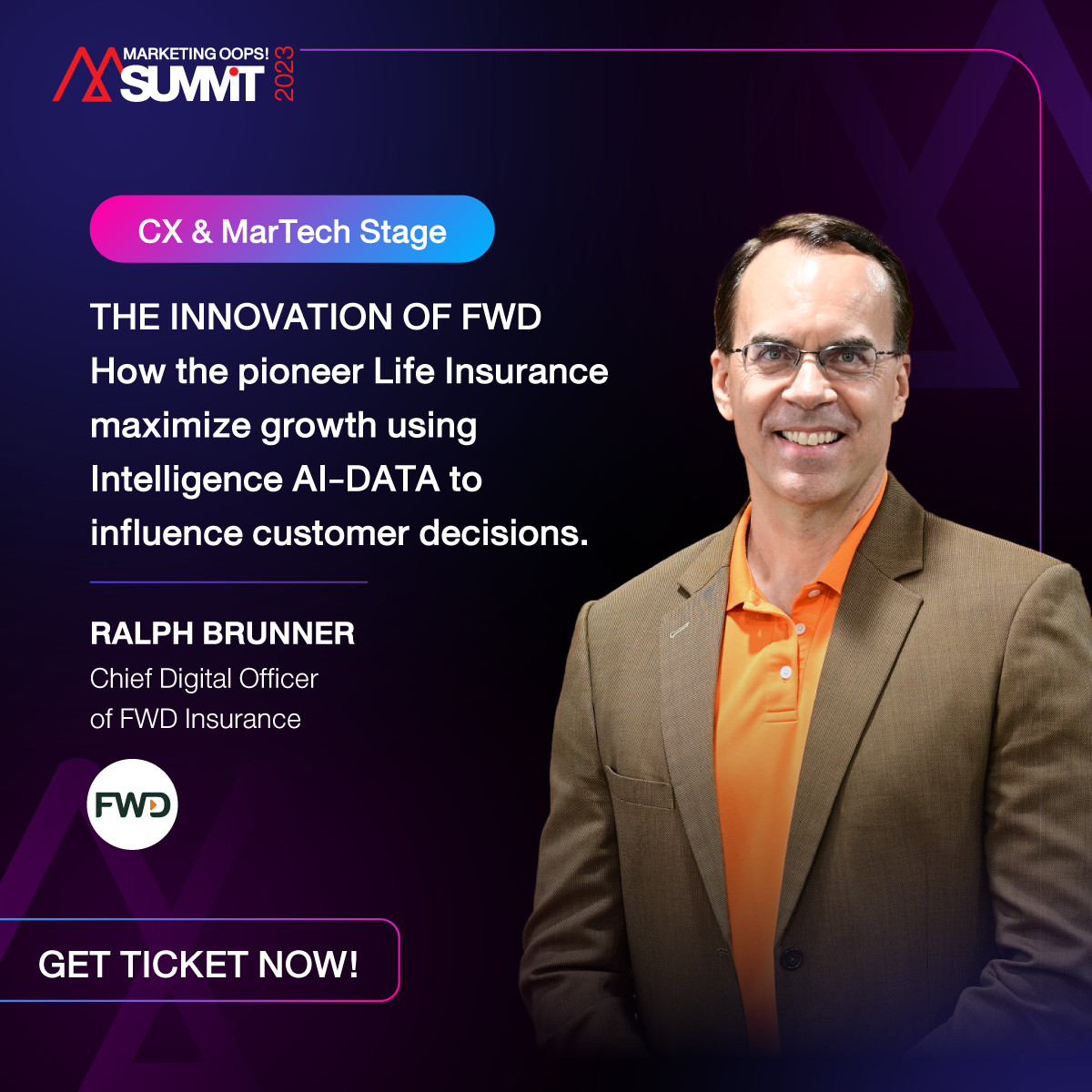 MARKETING OOPS! SUMMIT 2023

CX & MarTech Stage

THE INNOVATION OF FWD
How the pioneer Life Insurance maximize growth using Intelligence AI-DATA to influence customer decisions.

RALPH BRUNNER
Chief Digital Officer of FWD Insurance

FWD

GET TICKET NOW!